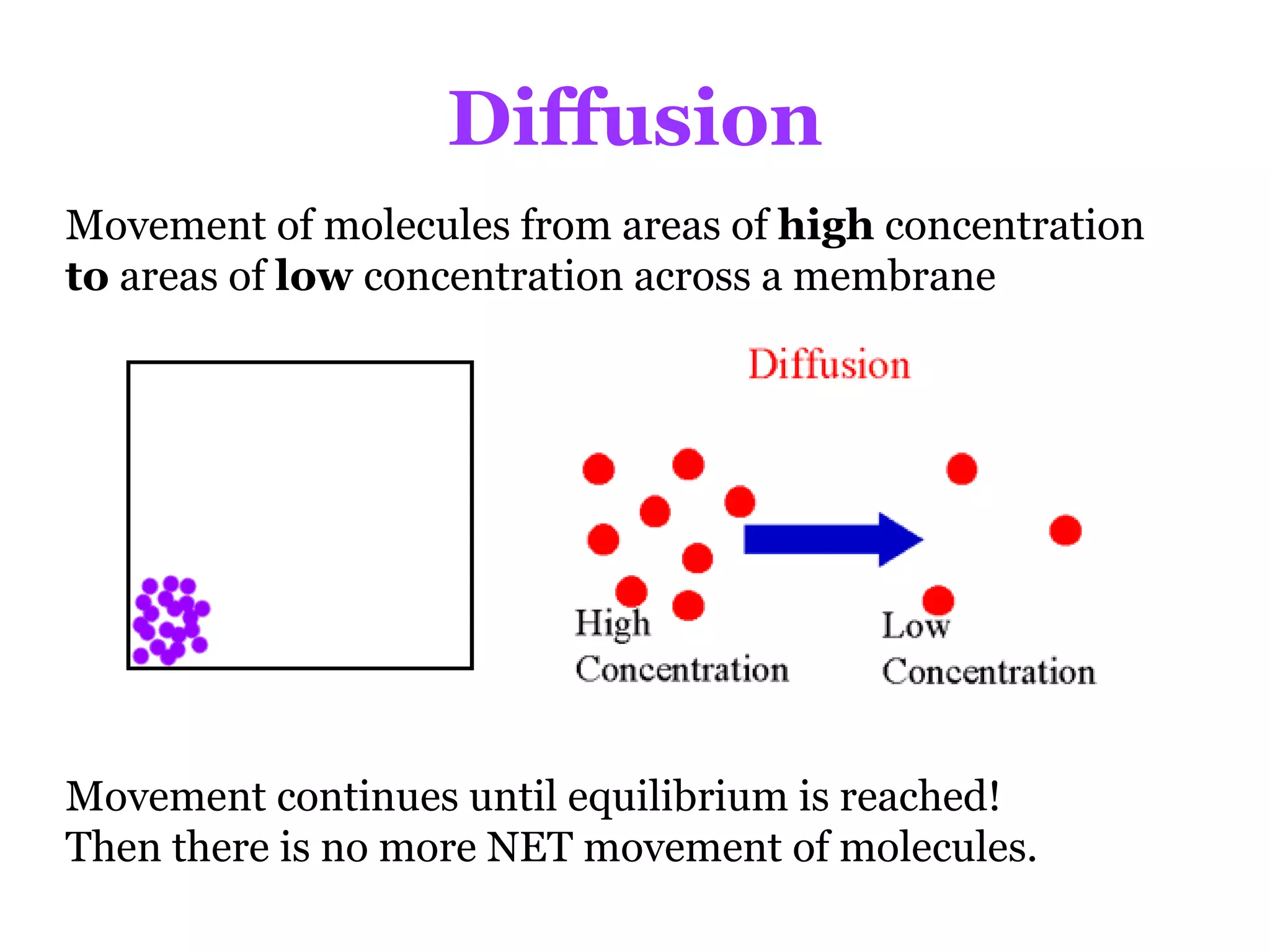 Diffusion

Movement of molecules from areas of high concentration to areas of low concentration across a membrane

Diffusion

High Concentration

Low Concentration

Movement continues until equilibrium is reached!
Then there is no more NET movement of molecules.